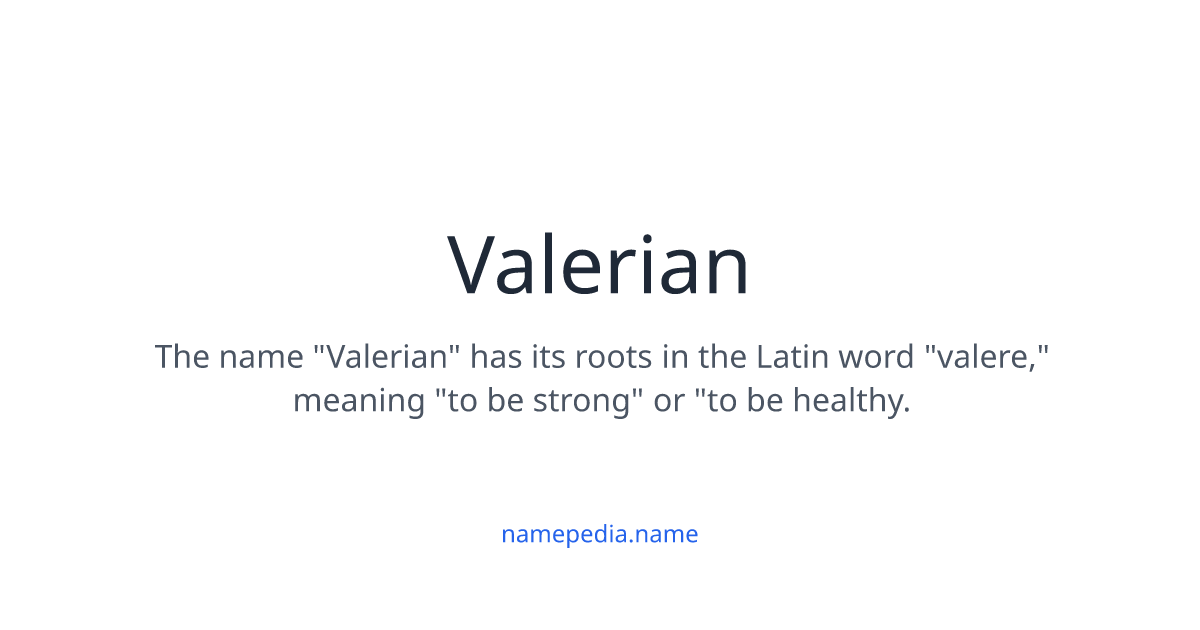 Valerian

The name "Valerian" has its roots in the Latin word "valere," meaning "to be strong" or "to be healthy.

namepedia.name